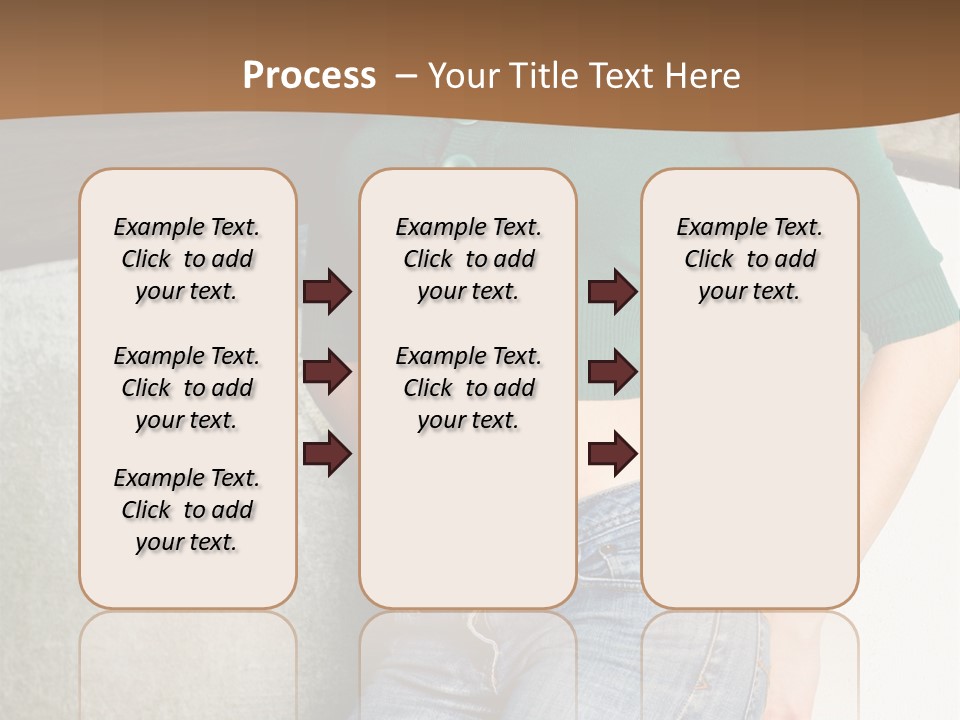 Process – Your Title Text Here

Example Text. Click to add your text.

Example Text. Click to add your text.

Example Text. Click to add your text.

Example Text. Click to add your text.

Example Text. Click to add your text.

Example Text. Click to add your text.